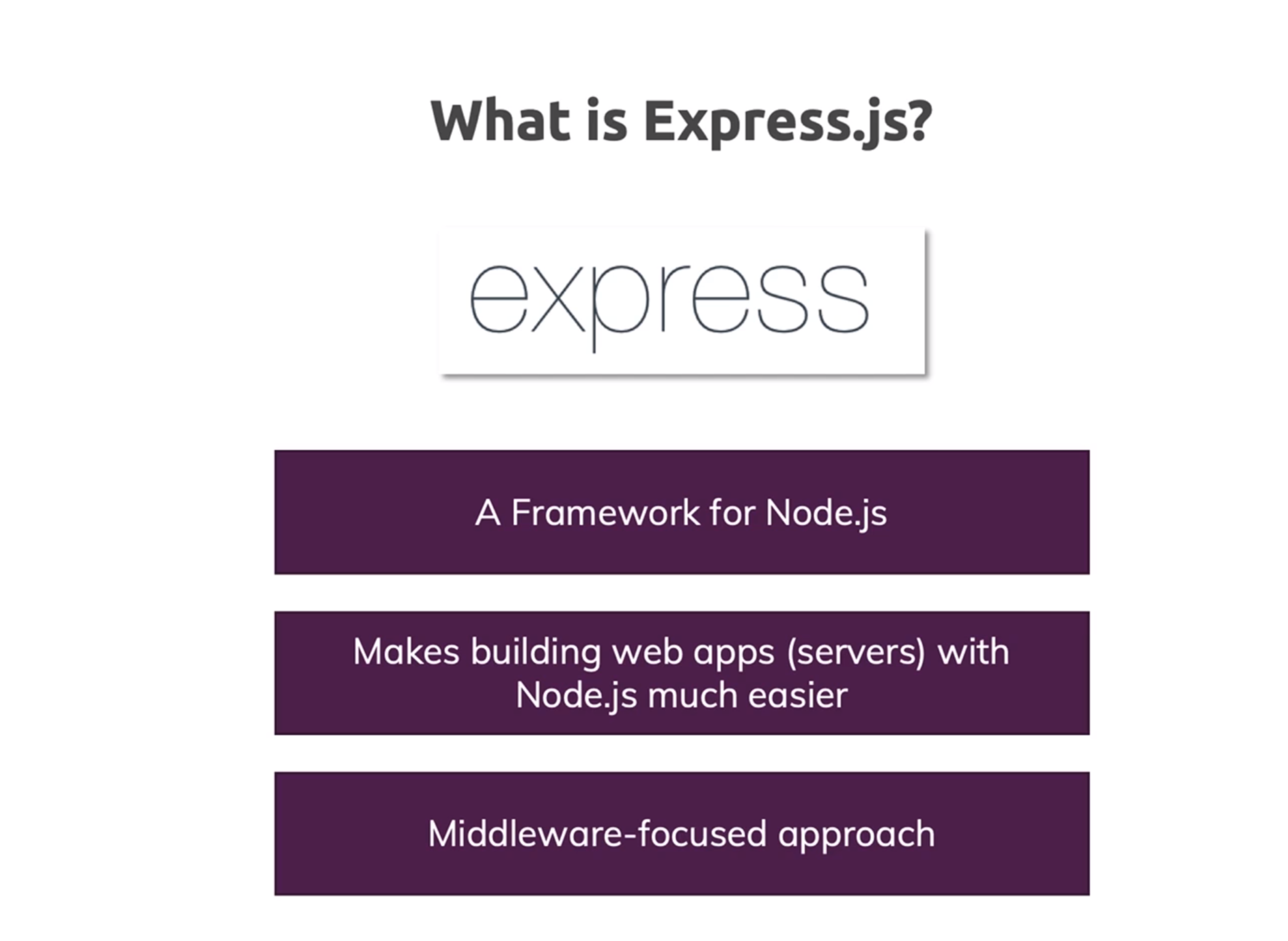 What is Express.js?

express

A Framework for Node.js

Makes building web apps (servers) with Node.js much easier

Middleware-focused approach